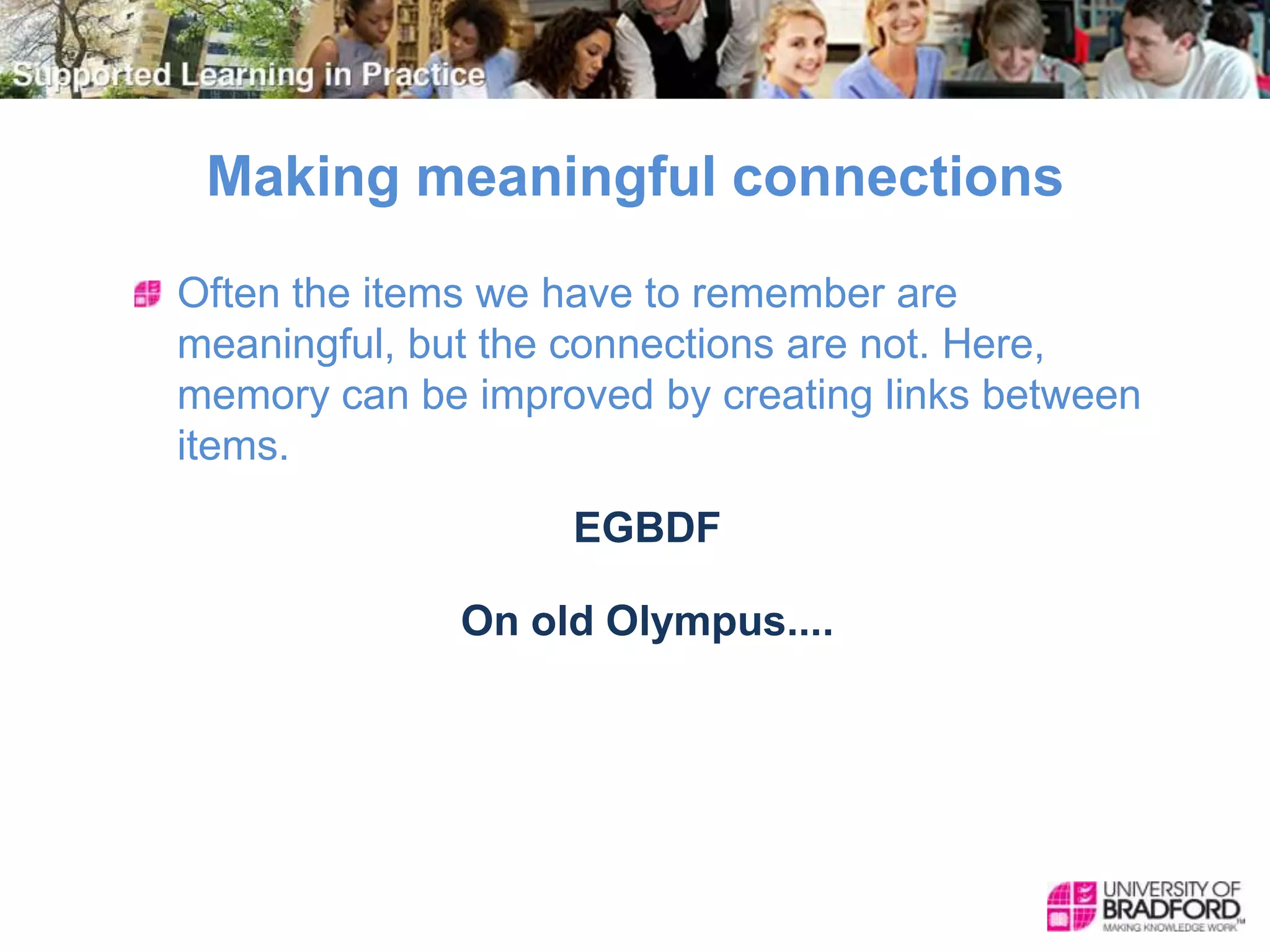 Supported Learning in Practice

Making meaningful connections

Often the items we have to remember are meaningful, but the connections are not. Here, memory can be improved by creating links between items.

EGBDF

On old Olympus....

UNIVERSITY OF BRADFORD
MAKING KNOWLEDGE WORK™